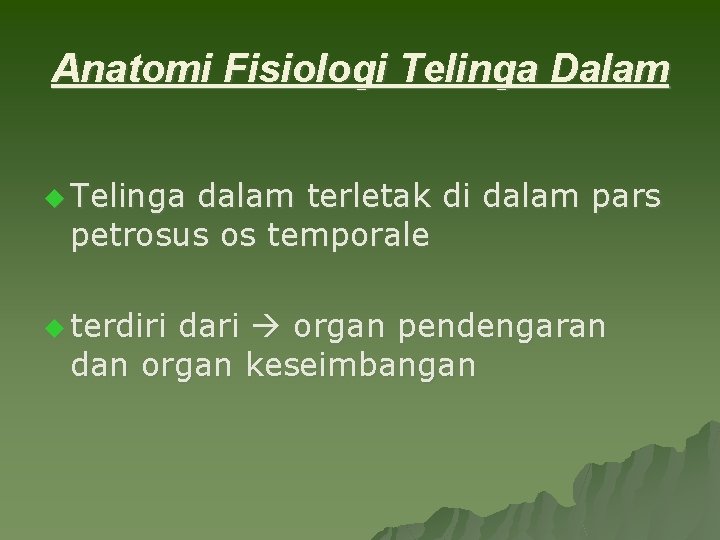 Anatomi Fisiologi Telinga Dalam

Telinga dalam terletak di dalam pars petrosus os temporale

terdiri dari → organ pendengaran dan organ keseimbangan